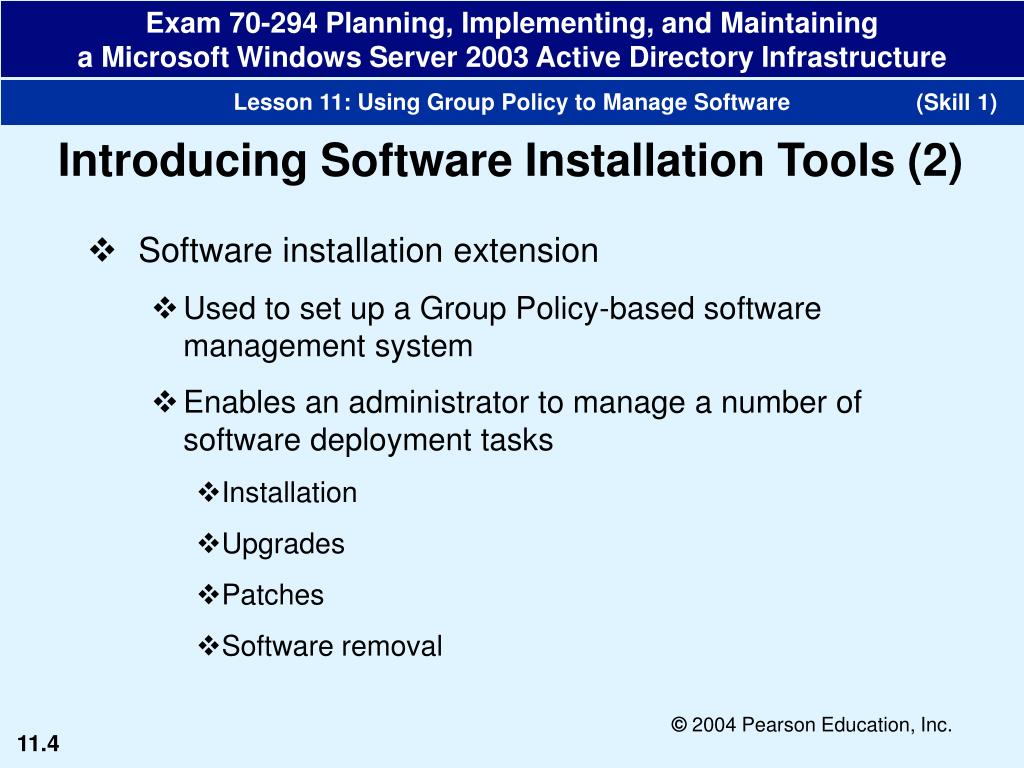 Exam 70-294 Planning, Implementing, and Maintaining a Microsoft Windows Server 2003 Active Directory Infrastructure

Lesson 11: Using Group Policy to Manage Software (Skill 1)

Introducing Software Installation Tools (2)

❖ Software installation extension

❖ Used to set up a Group Policy-based software management system

❖ Enables an administrator to manage a number of software deployment tasks

❖ Installation

❖ Upgrades

❖ Patches

❖ Software removal

© 2004 Pearson Education, Inc.

11.4